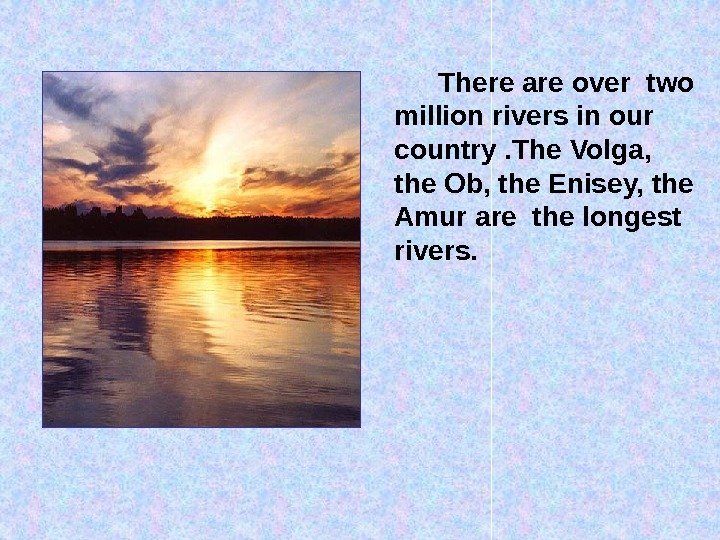 There are over two million rivers in our country .The Volga, the Ob, the Enisey, the Amur are the longest rivers.